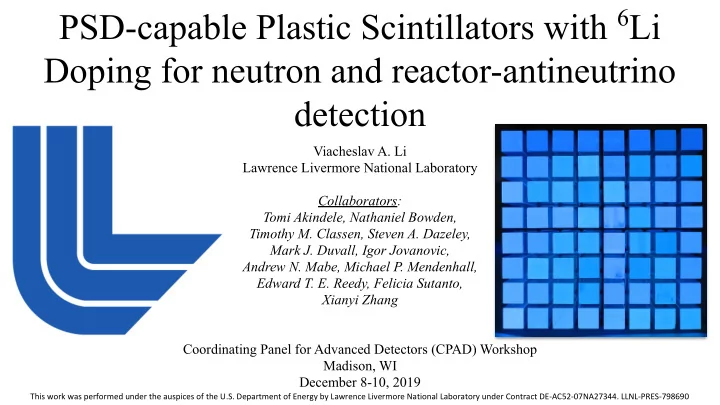 PSD-capable Plastic Scintillators with $^6$Li Doping for neutron and reactor-antineutrino detection

Viacheslav A. Li
Lawrence Livermore National Laboratory

Collaborators:
Tomi Akindele, Nathaniel Bowden, Timothy M. Classen, Steven A. Dazeley, Mark J. Duvall, Igor Jovanovic, Andrew N. Mabe, Michael P. Mendenhall, Edward T. E. Reedy, Felicia Sutanto, Xianyi Zhang

Coordinating Panel for Advanced Detectors (CPAD) Workshop
Madison, WI
December 8-10, 2019

This work was performed under the auspices of the U.S. Department of Energy by Lawrence Livermore National Laboratory under Contract DE-AC52-07NA27344. LLNL-PRES-798690